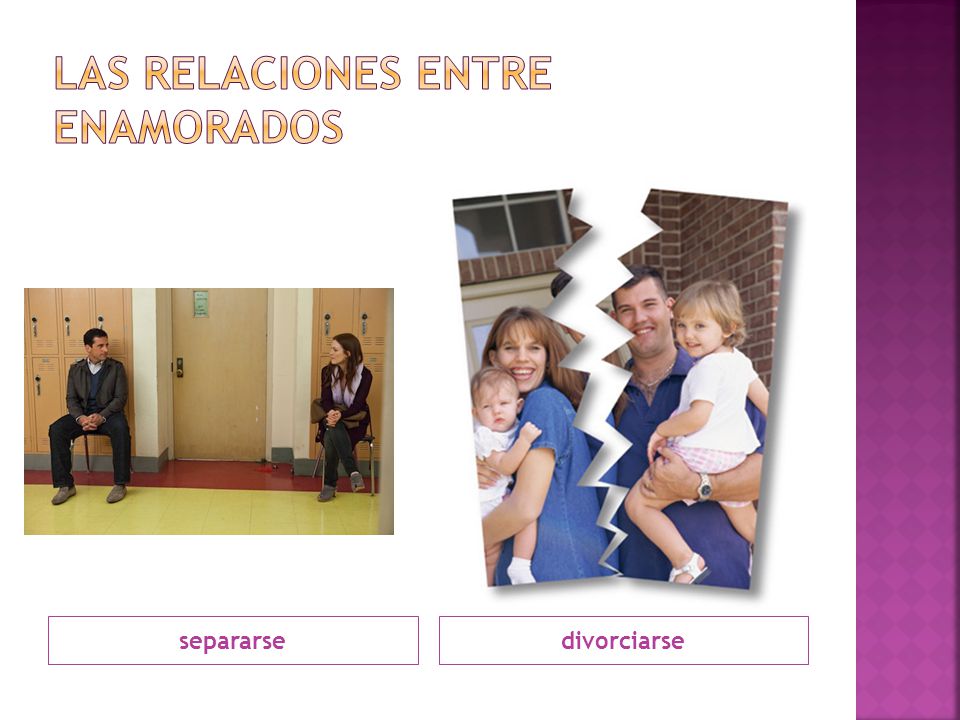 LAS RELACIONES ENTRE ENAMORADOS

separarse

divorciarse